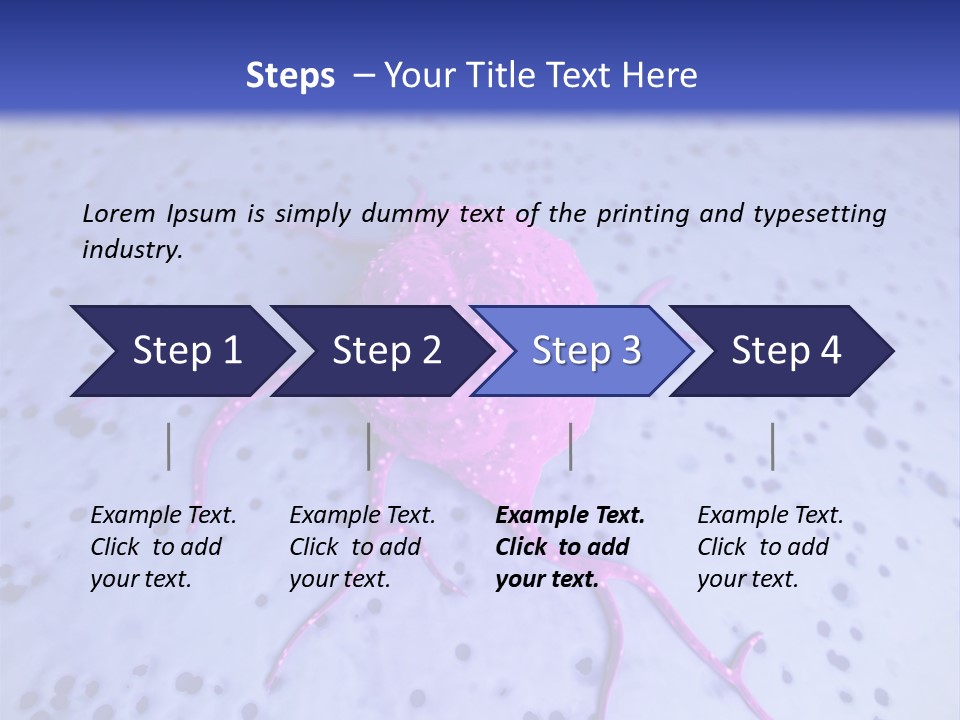 Steps – Your Title Text Here

Lorem Ipsum is simply dummy text of the printing and typesetting industry.

Step 1

Step 2

Step 3

Step 4

Example Text. Click to add your text.

Example Text. Click to add your text.

Example Text. Click to add your text.

Example Text. Click to add your text.